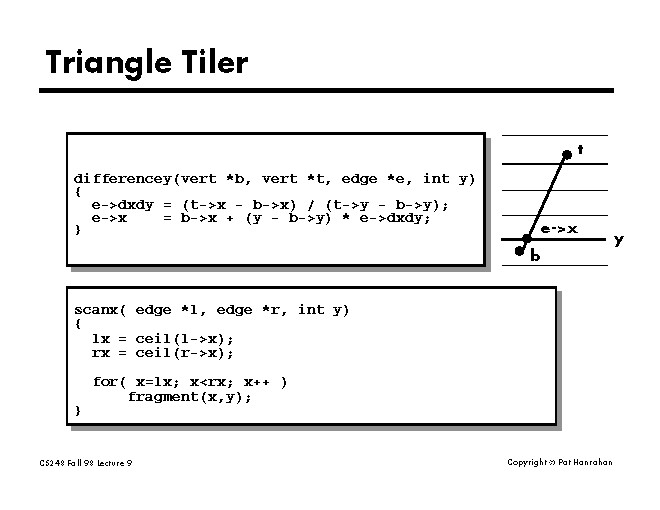 Triangle Tiler

differencey(vert *b, vert *t, edge *e, int y)
{
  e->dxdy = (t->x - b->x) / (t->y - b->y);
  e->x    = b->x + (y - b->y) * e->dxdy;
}

t
e->x
y
b

scanx( edge *l, edge *r, int y)
{
  lx = ceil(l->x);
  rx = ceil(r->x);

  for( x=lx; x<rx; x++ )
      fragment(x,y);
}

CS248 Fall 98 Lecture 9

Copyright © Pat Hanrahan